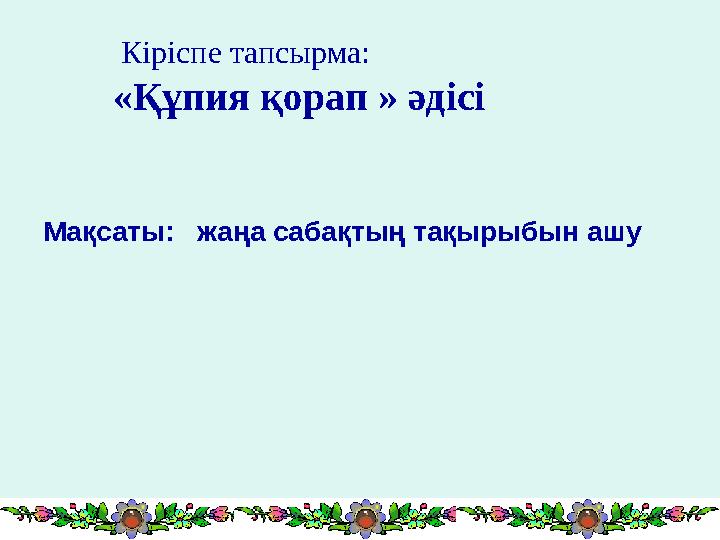 Кіріспе тапсырма:
«Құпия қорап » әдісі

Мақсаты: жаңа сабақтың тақырыбын ашу